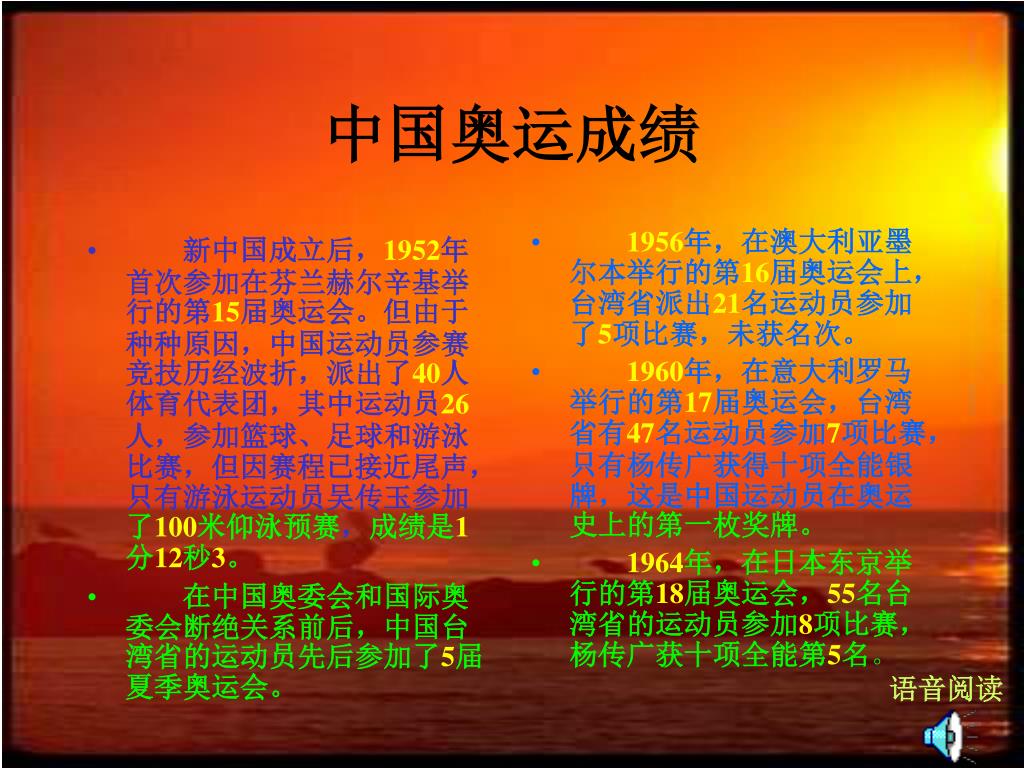 中国奥运成绩

• 新中国成立后，1952年首次参加在芬兰赫尔辛基举行的第15届奥运会。但由于种种原因，中国运动员参赛竞技历经波折，派出了40人体育代表团，其中运动员26人，参加篮球、足球和游泳比赛，但因赛程已接近尾声，只有游泳运动员吴传玉参加了100米仰泳预赛，成绩是1分12秒3。

• 在中国奥委会和国际奥委会断绝关系前后，中国台湾省的运动员先后参加了5届夏季奥运会。

• 1956年，在澳大利亚墨尔本举行的第16届奥运会上，台湾省派出21名运动员参加了5项比赛，未获名次。

• 1960年，在意大利罗马举行的第17届奥运会，台湾省有47名运动员参加7项比赛，只有杨传广获得十项全能银牌，这是中国运动员在奥运史上的第一枚奖牌。

• 1964年，在日本东京举行的第18届奥运会，55名台湾省的运动员参加8项比赛，杨传广获十项全能第5名。

语音阅读